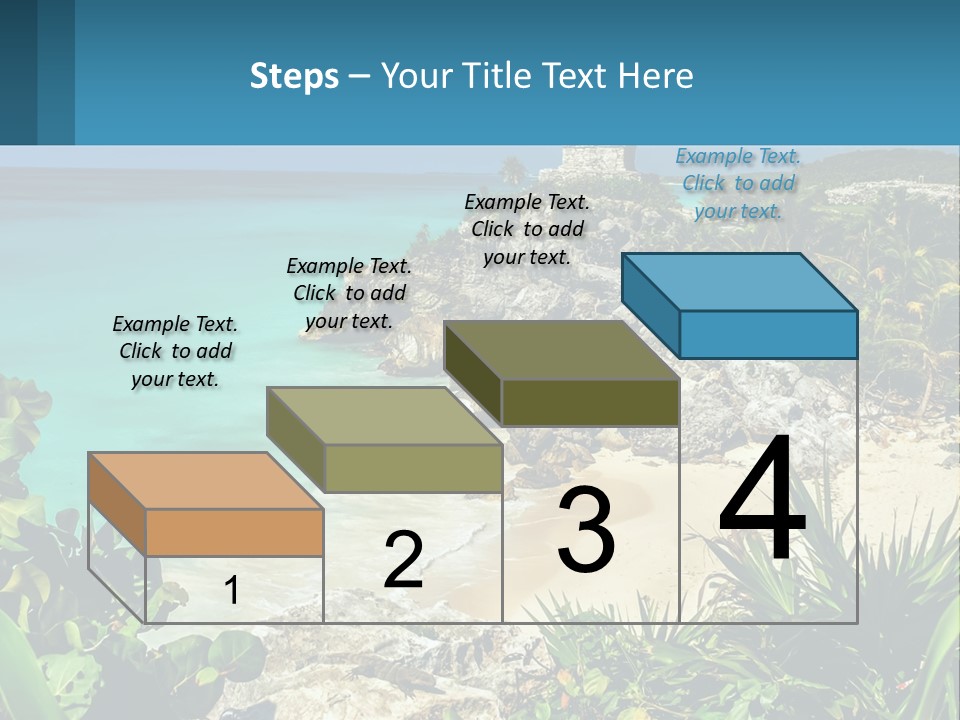 Steps – Your Title Text Here

Example Text. Click to add your text.

Example Text. Click to add your text.

Example Text. Click to add your text.

Example Text. Click to add your text.

1

2

3

4